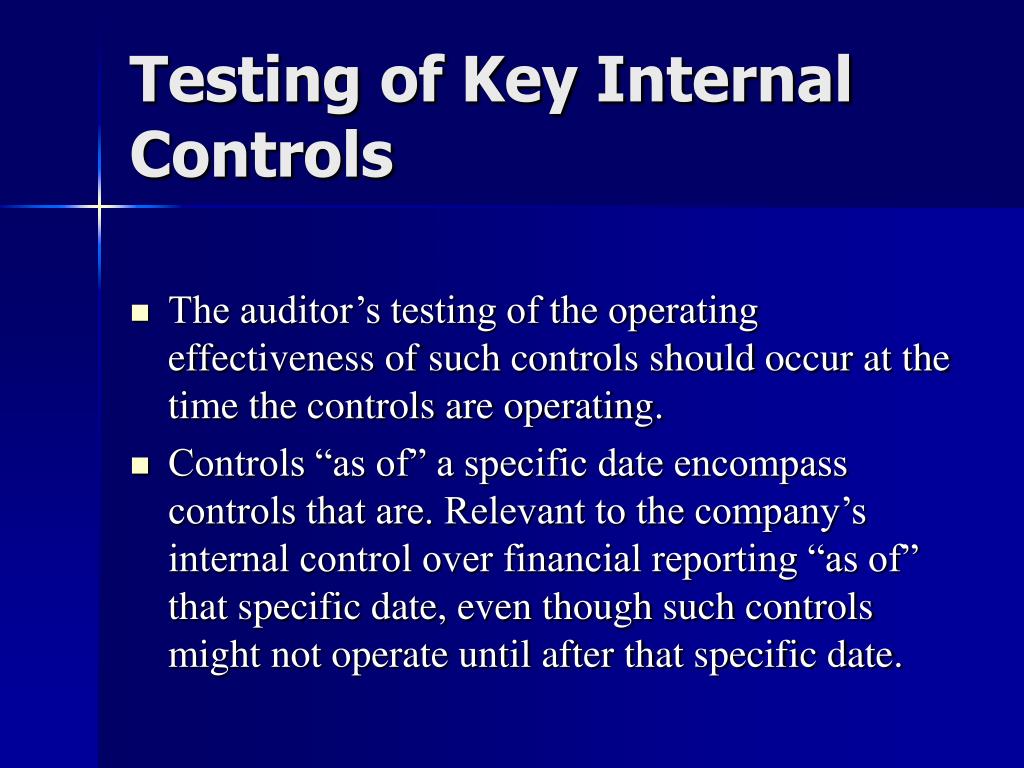 Testing of Key Internal Controls

■ The auditor’s testing of the operating effectiveness of such controls should occur at the time the controls are operating.

■ Controls “as of” a specific date encompass controls that are. Relevant to the company’s internal control over financial reporting “as of” that specific date, even though such controls might not operate until after that specific date.